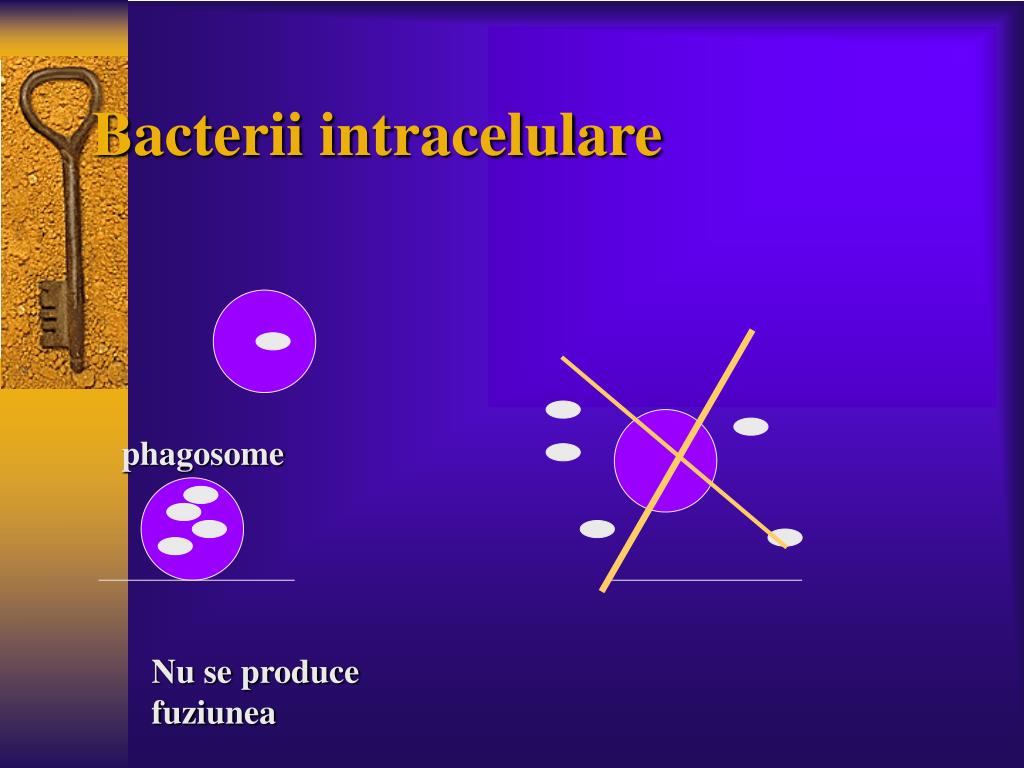 Bacterii intracelulare

phagosome

Nu se produce fuziunea